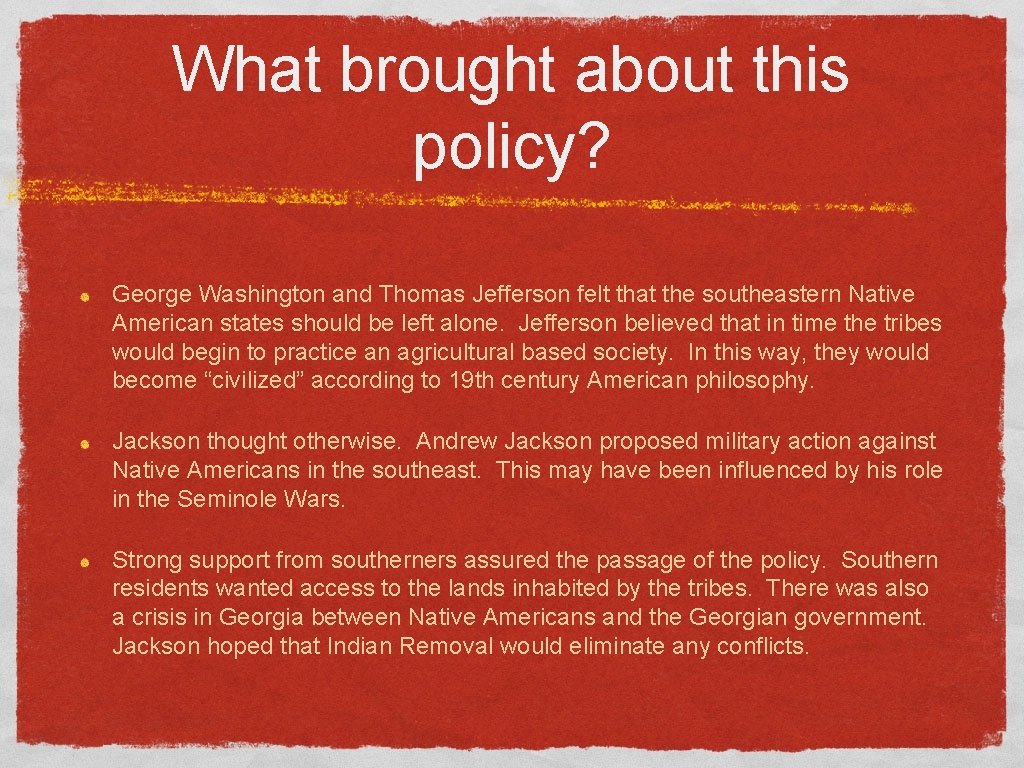 What brought about this policy?

George Washington and Thomas Jefferson felt that the southeastern Native American states should be left alone. Jefferson believed that in time the tribes would begin to practice an agricultural based society. In this way, they would become “civilized” according to 19th century American philosophy.

Jackson thought otherwise. Andrew Jackson proposed military action against Native Americans in the southeast. This may have been influenced by his role in the Seminole Wars.

Strong support from southerners assured the passage of the policy. Southern residents wanted access to the lands inhabited by the tribes. There was also a crisis in Georgia between Native Americans and the Georgian government. Jackson hoped that Indian Removal would eliminate any conflicts.